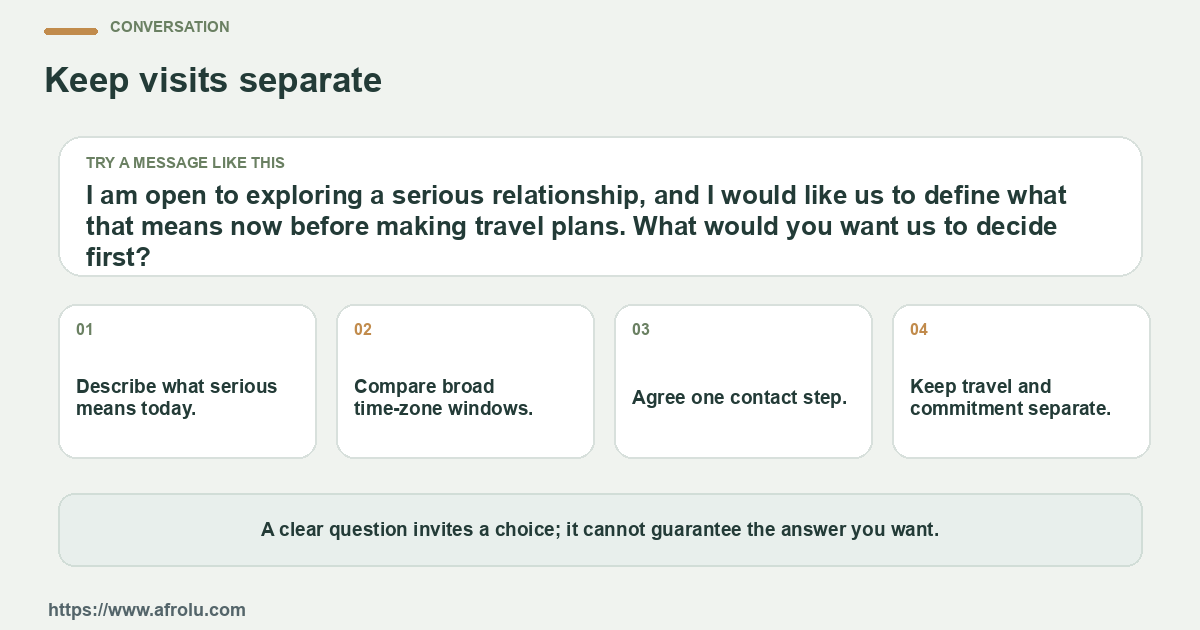 CONVERSATION

Keep visits separate

TRY A MESSAGE LIKE THIS

I am open to exploring a serious relationship, and I would like us to define what that means now before making travel plans. What would you want us to decide first?

01

Describe what serious means today.

02

Compare broad time-zone windows.

03

Agree one contact step.

04

Keep travel and commitment separate.

A clear question invites a choice; it cannot guarantee the answer you want.

https://www.afrolu.com